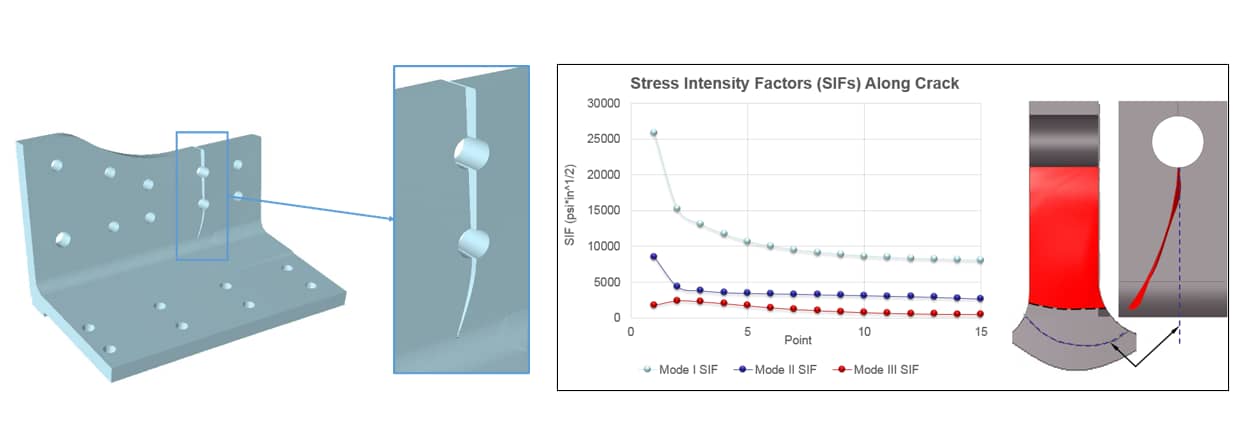 Stress Intensity Factors (SIFs) Along Crack

30000
25000
20000
15000
10000
5000
0

SIF (psi*in^1/2)

0
5
10
15

Point

Mode I SIF
Mode II SIF
Mode III SIF